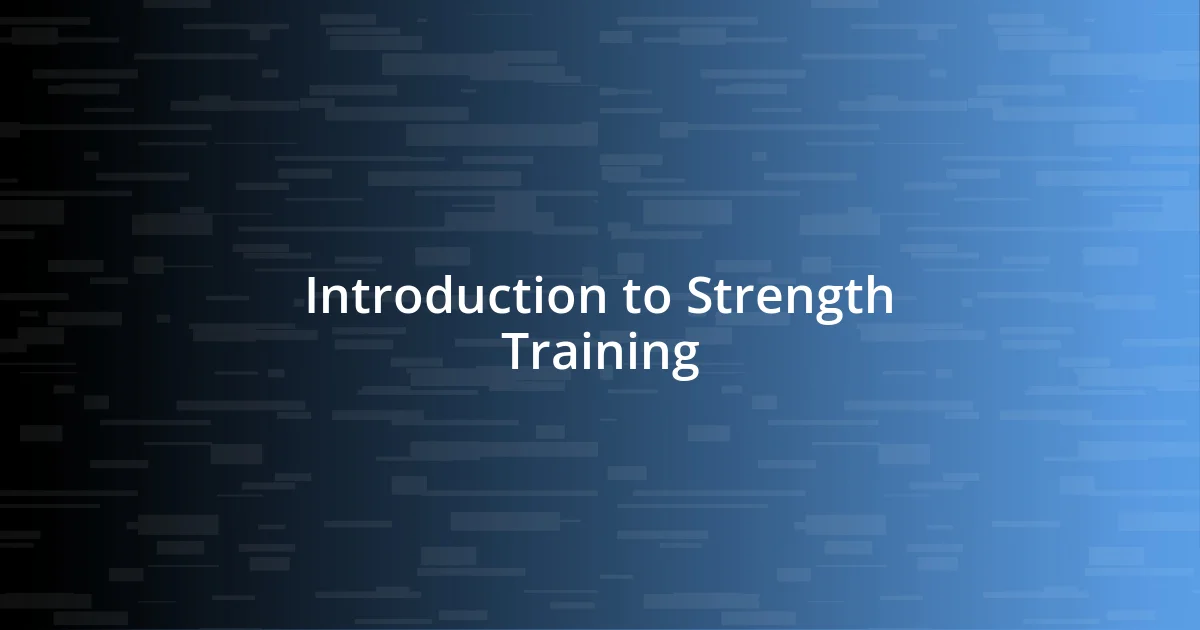 Introduction to Strength Training